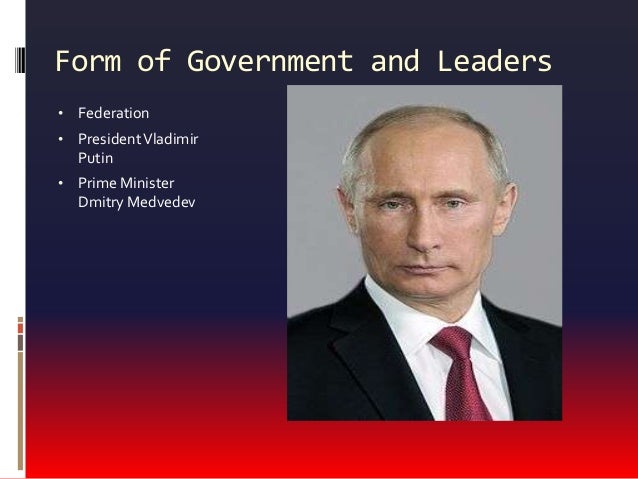 Form of Government and Leaders

• Federation
• President Vladimir Putin
• Prime Minister Dmitry Medvedev